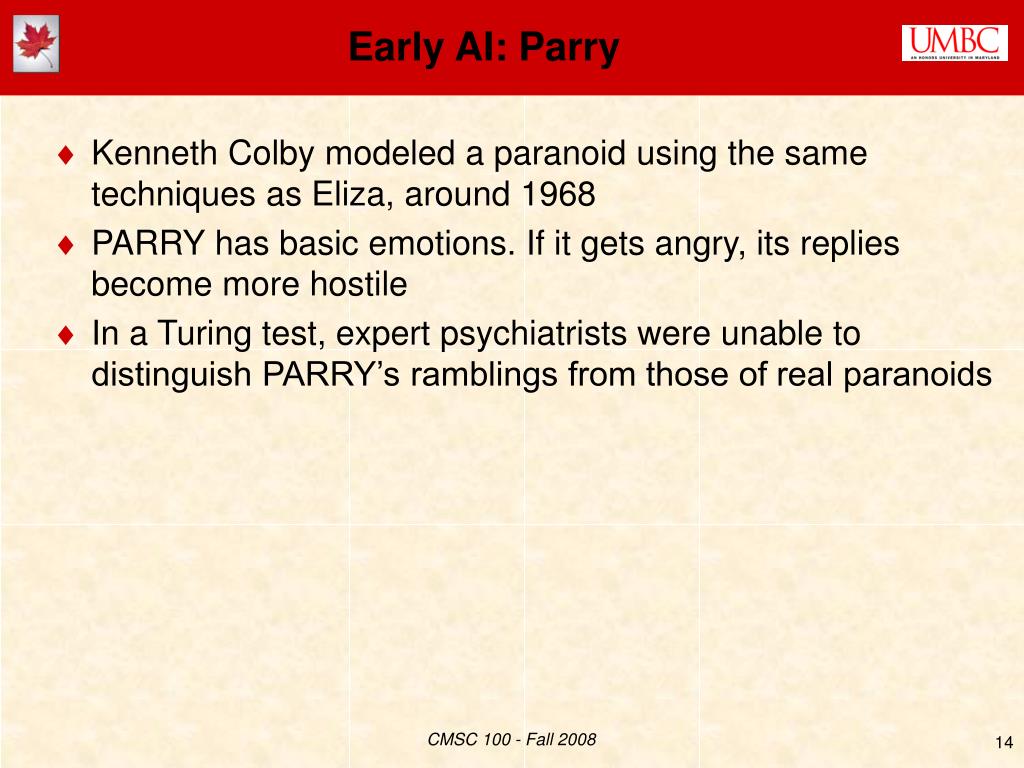 Early AI: Parry

UMBC
AN HONORS UNIVERSITY IN MARYLAND

♦ Kenneth Colby modeled a paranoid using the same techniques as Eliza, around 1968

♦ PARRY has basic emotions. If it gets angry, its replies become more hostile

♦ In a Turing test, expert psychiatrists were unable to distinguish PARRY's ramblings from those of real paranoids

CMSC 100 - Fall 2008

14